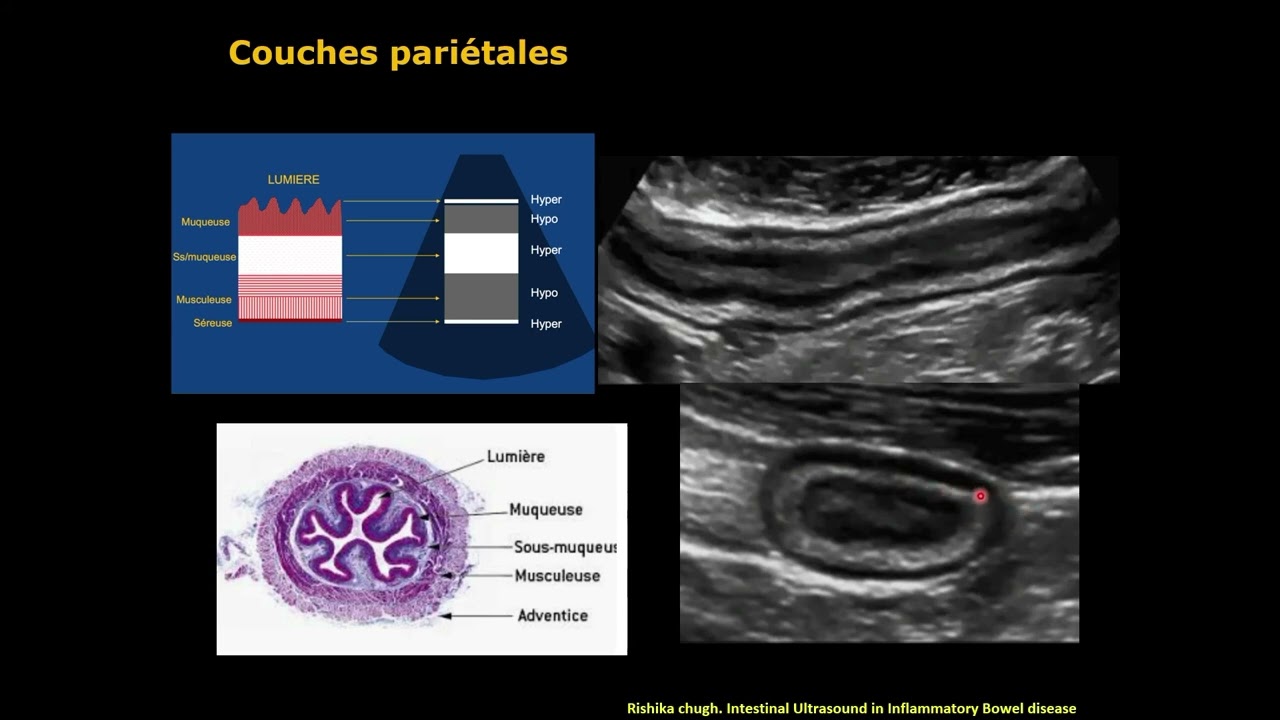 Couches pariétales

LUMIERE

Muqueuse

Ss/muqueuse

Musculeuse

Séreuse

Hyper

Hypo

Hyper

Hypo

Hyper

Lumière

Muqueuse

Sous-muqueus

Musculeuse

Adventice

Rishika chugh. Intestinal Ultrasound in Inflammatory Bowel disease